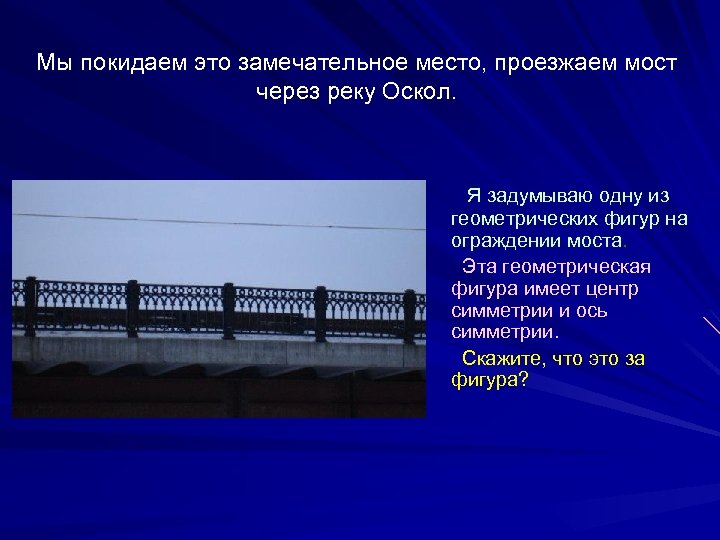 Мы покидаем это замечательное место, проезжаем мост через реку Оскол.

Я задумываю одну из геометрических фигур на ограждении моста.

Эта геометрическая фигура имеет центр симметрии и ось симметрии.

Скажите, что это за фигура?